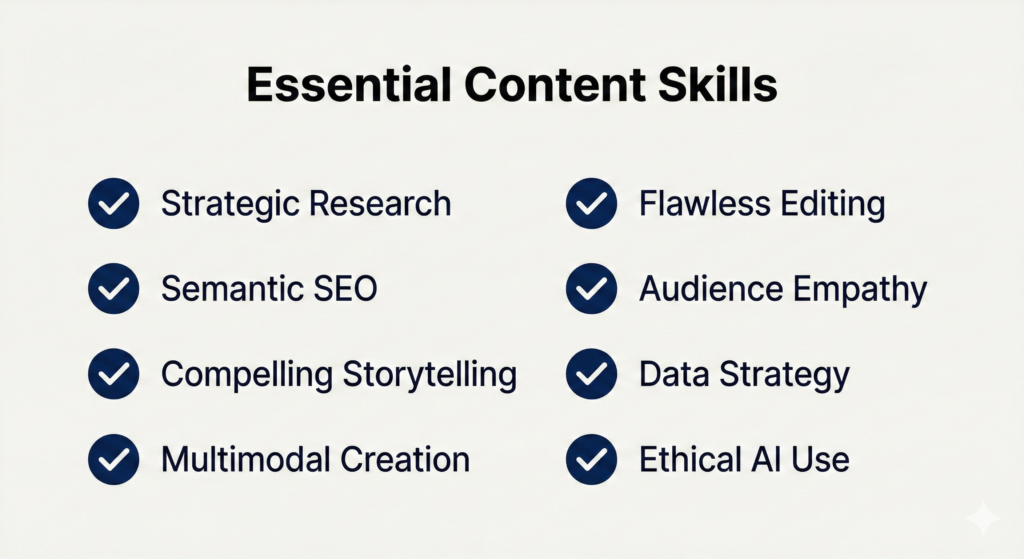 Essential Content Skills

Strategic Research

Semantic SEO

Compelling Storytelling

Multimodal Creation

Flawless Editing

Audience Empathy

Data Strategy

Ethical AI Use